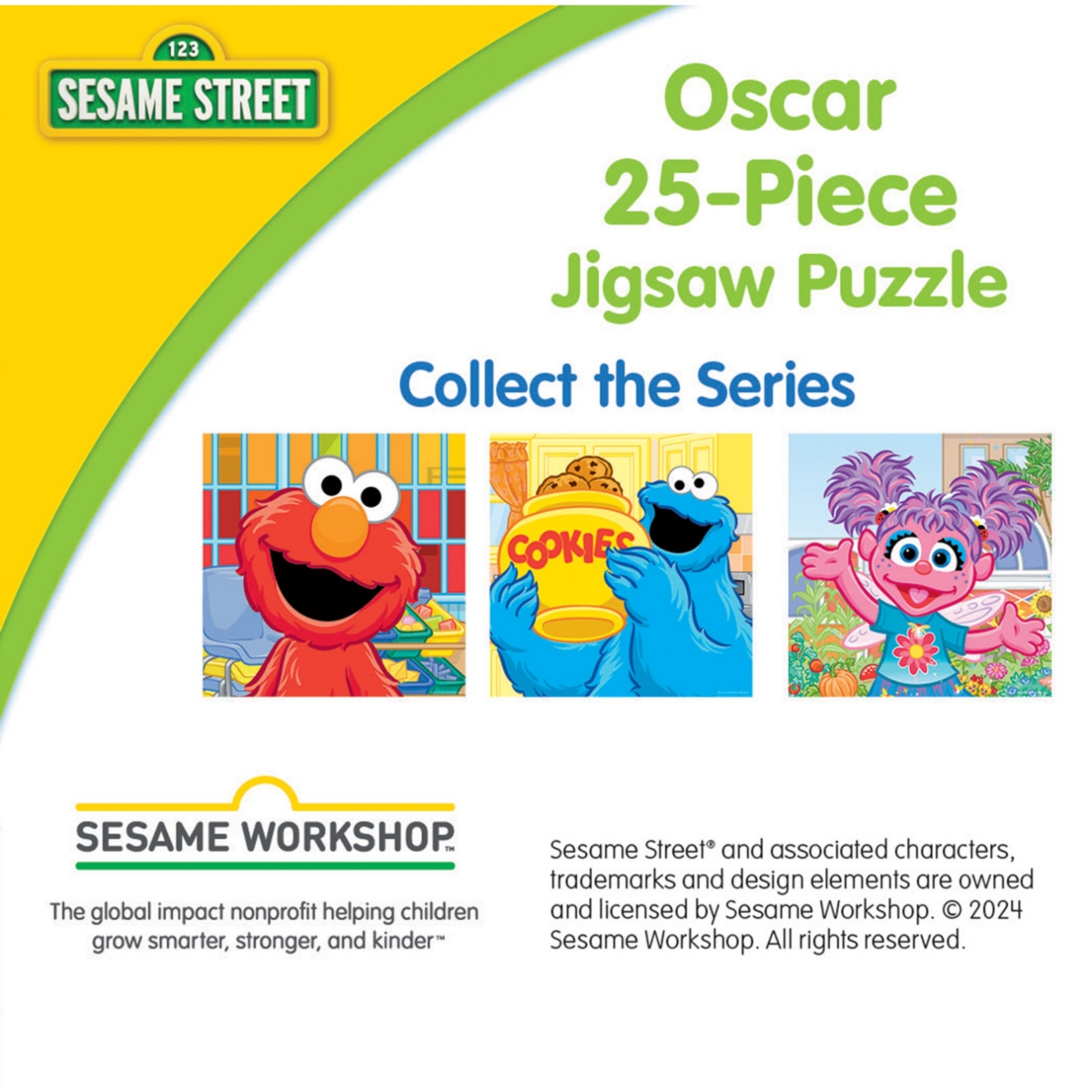 123
SESAME STREET

Oscar
25-Piece
Jigsaw Puzzle

Collect the Series

COOKIES

SESAME WORKSHOP™

The global impact nonprofit helping children grow smarter, stronger, and kinder™

Sesame Street® and associated characters, trademarks and design elements are owned and licensed by Sesame Workshop. © 2024 Sesame Workshop. All rights reserved.